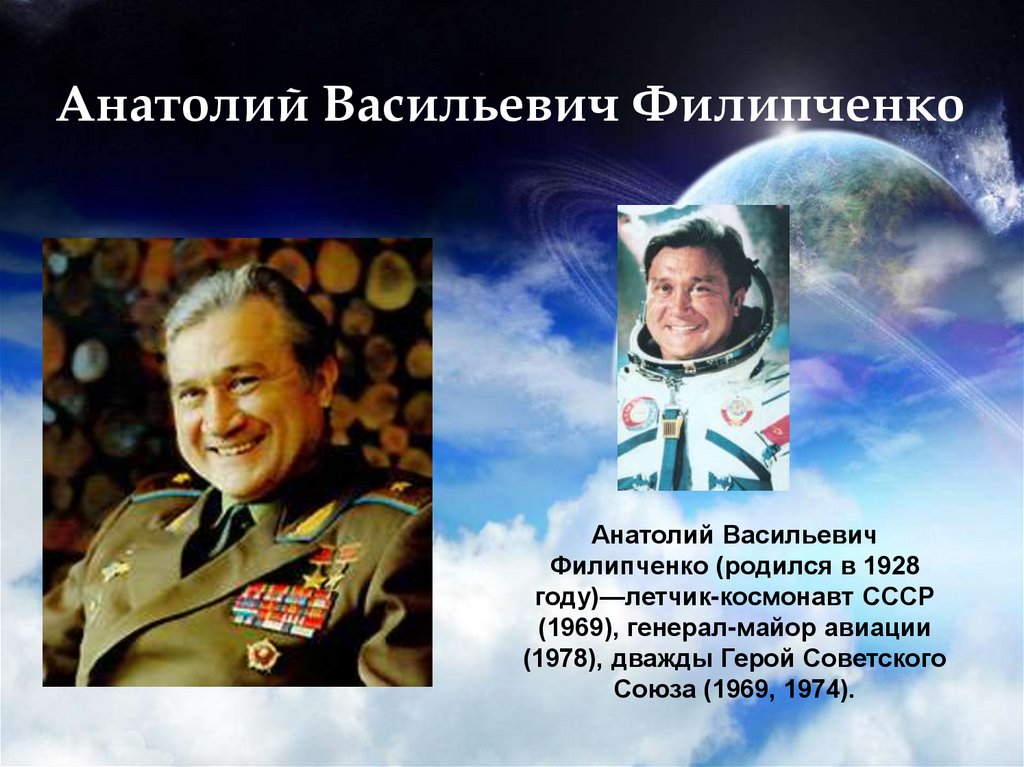 Анатолий Васильевич Филипченко

Анатолий Васильевич Филипченко (родился в 1928 году)—летчик-космонавт СССР (1969), генерал-майор авиации (1978), дважды Герой Советского Союза (1969, 1974).